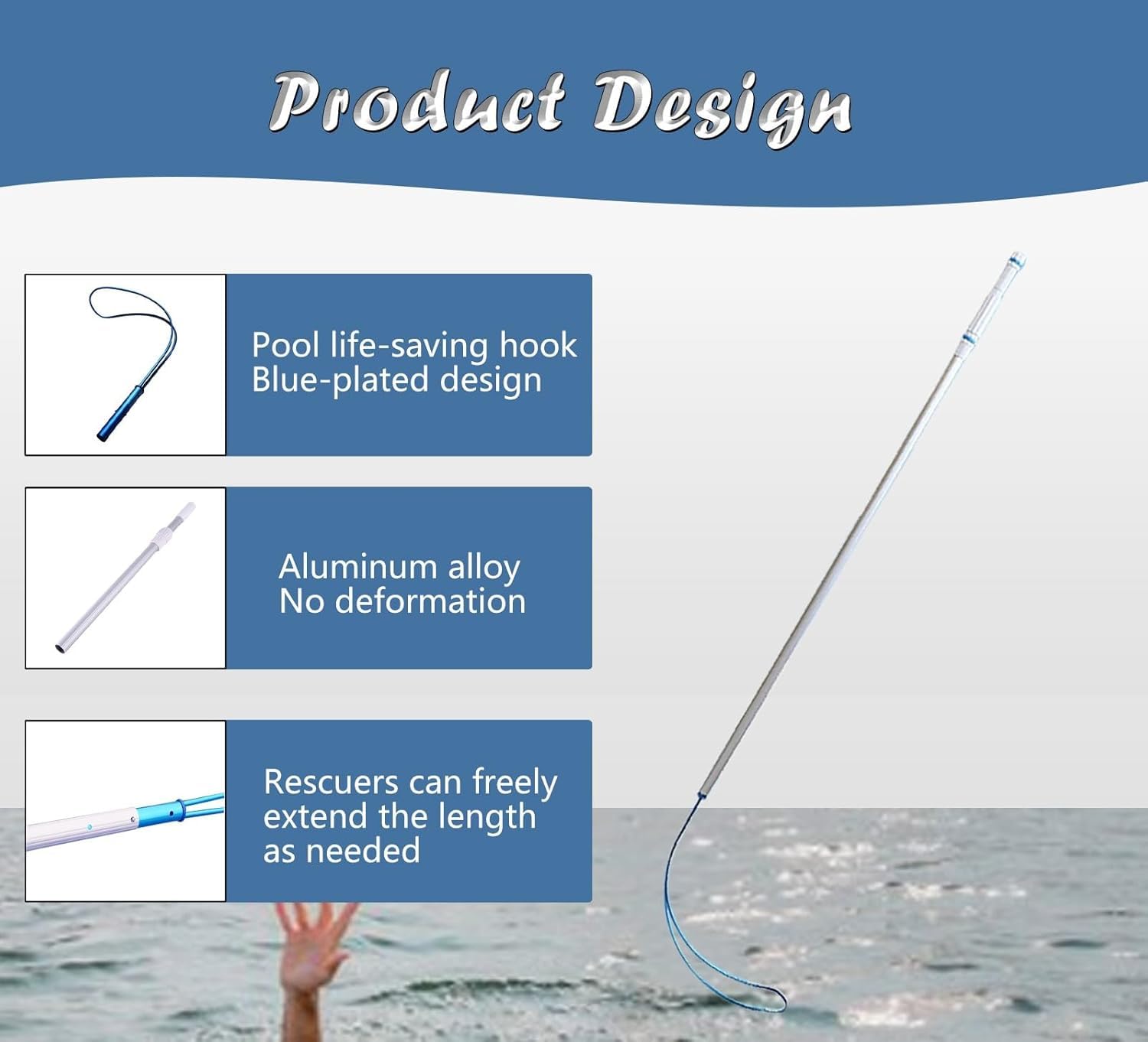 Product Design

Pool life-saving hook
Blue-plated design

Aluminum alloy
No deformation

Rescuers can freely extend the length as needed